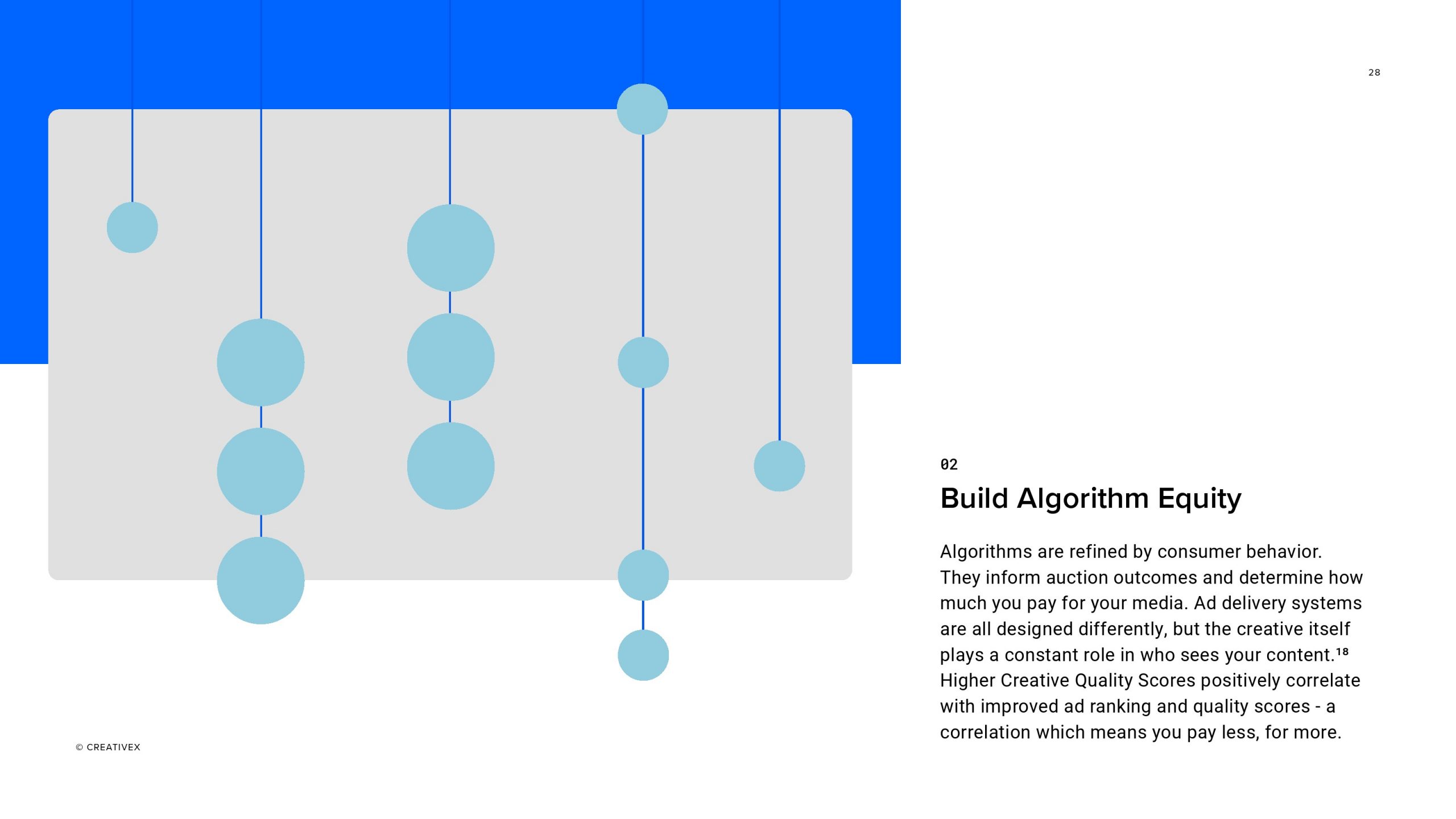 28

02

Build Algorithm Equity

Algorithms are refined by consumer behavior. They inform auction outcomes and determine how much you pay for your media. Ad delivery systems are all designed differently, but the creative itself plays a constant role in who sees your content.$^{18}$ Higher Creative Quality Scores positively correlate with improved ad ranking and quality scores - a correlation which means you pay less, for more.

© CREATIVEX